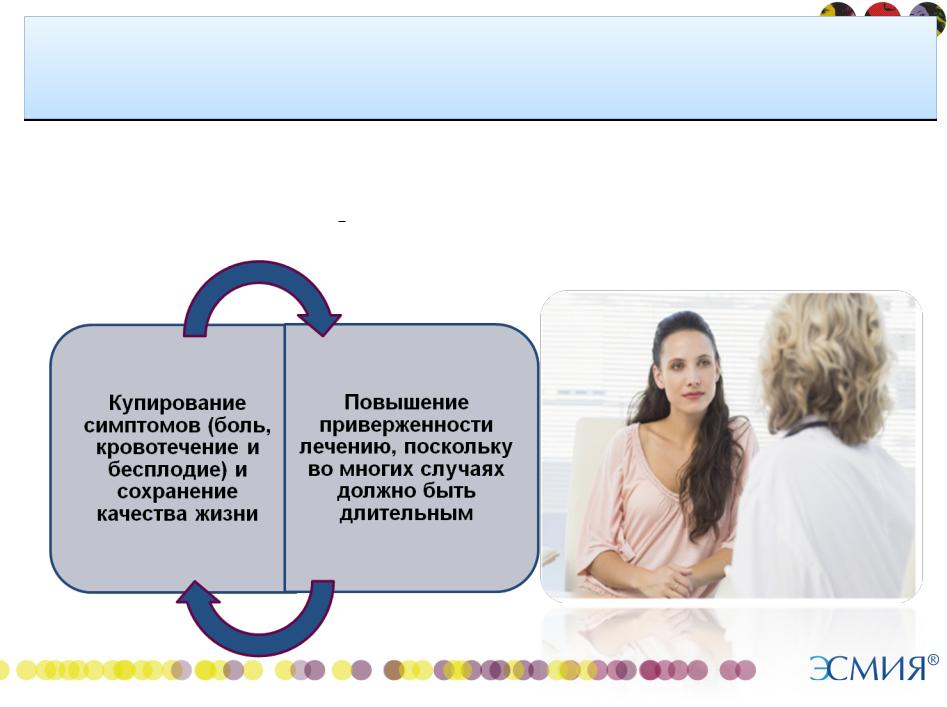 Купирование симптомов (боль, кровотечение и бесплодие) и сохранение качества жизни

Повышение приверженности лечению, поскольку во многих случаях должно быть длительным

ЭСМИЯ®